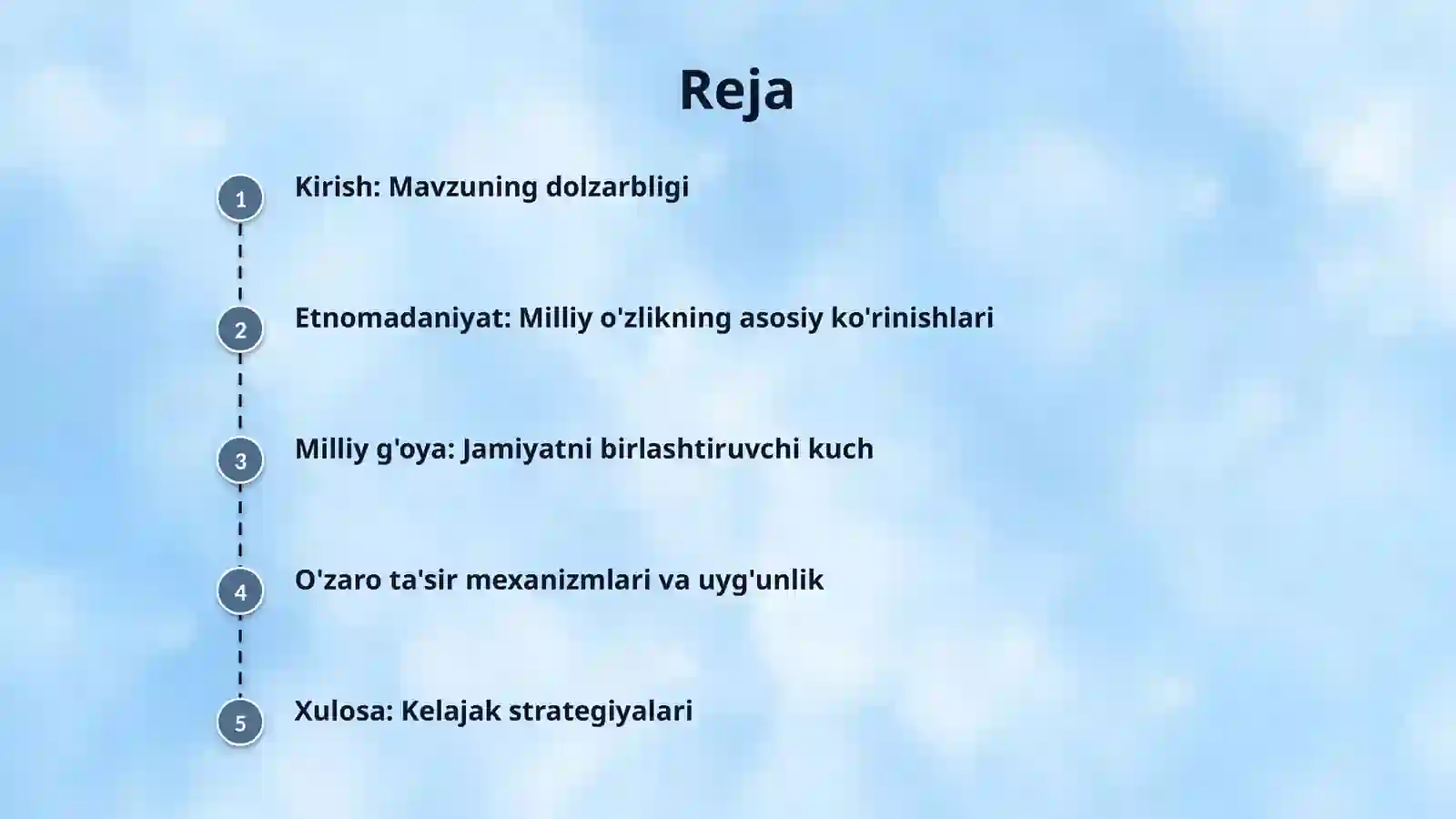 Reja

1 Kirish: Mavzuning dolzarbligi

2 Etnomadaniyat: Milliy o'zlikning asosiy ko'rinishlari

3 Milliy g'oya: Jamiyatni birlashtiruvchi kuch

4 O'zaro ta'sir mexanizmlari va uyg'unlik

5 Xulosa: Kelajak strategiyalari